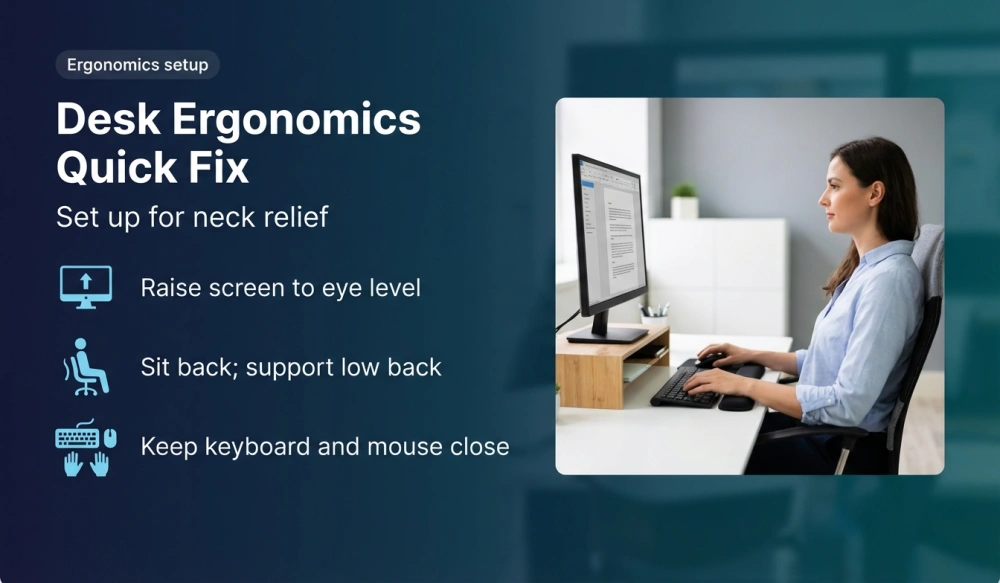 Ergonomics setup

Desk Ergonomics Quick Fix

Set up for neck relief

Raise screen to eye level

Sit back; support low back

Keep keyboard and mouse close